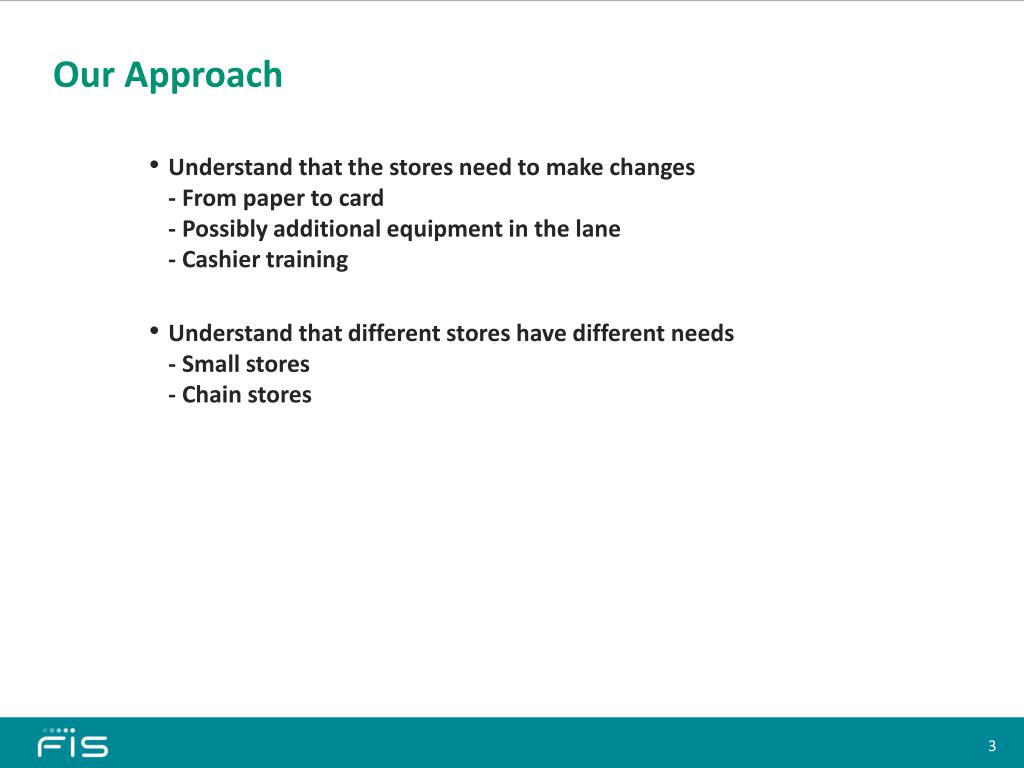 Our Approach

• Understand that the stores need to make changes
- From paper to card
- Possibly additional equipment in the lane
- Cashier training

• Understand that different stores have different needs
- Small stores
- Chain stores

FIS

3